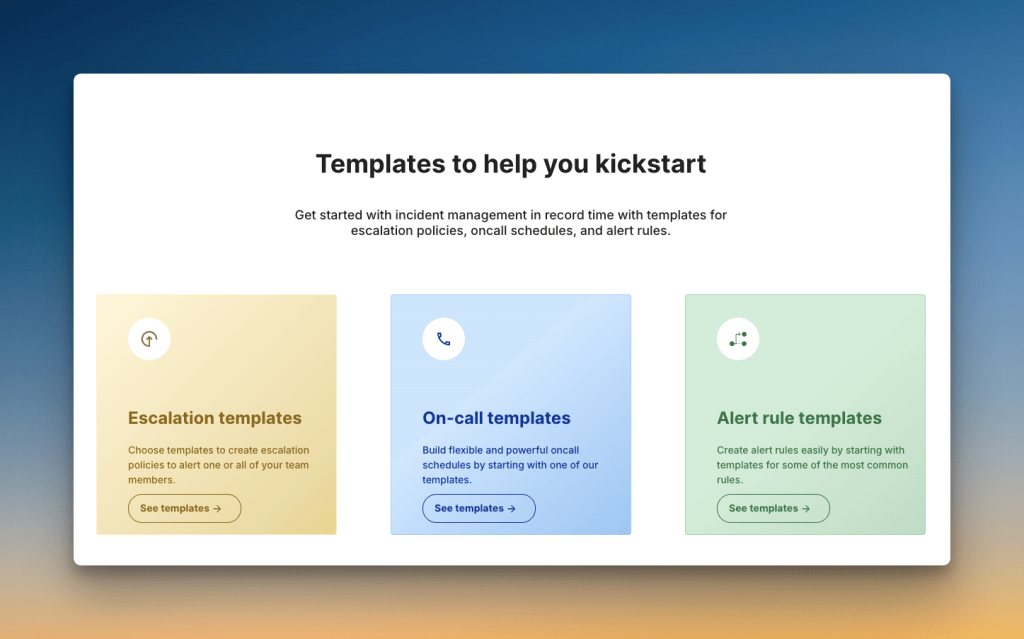 Templates to help you kickstart

Get started with incident management in record time with templates for escalation policies, oncall schedules, and alert rules.

Escalation templates

Choose templates to create escalation policies to alert one or all of your team members.

See templates →

On-call templates

Build flexible and powerful oncall schedules by starting with one of our templates.

See templates →

Alert rule templates

Create alert rules easily by starting with templates for some of the most common rules.

See templates →